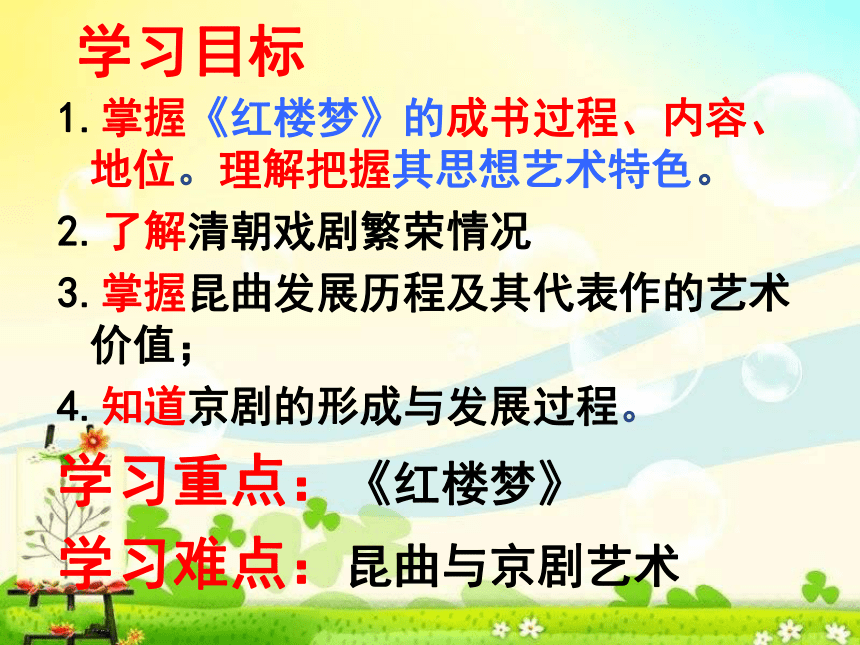 学习目标

1. 掌握《红楼梦》的成书过程、内容、地位。理解把握其思想艺术特色。

2. 了解清朝戏剧繁荣情况

3. 掌握昆曲发展历程及其代表作的艺术价值；

4. 知道京剧的形成与发展过程。

学习重点：《红楼梦》

学习难点：昆曲与京剧艺术